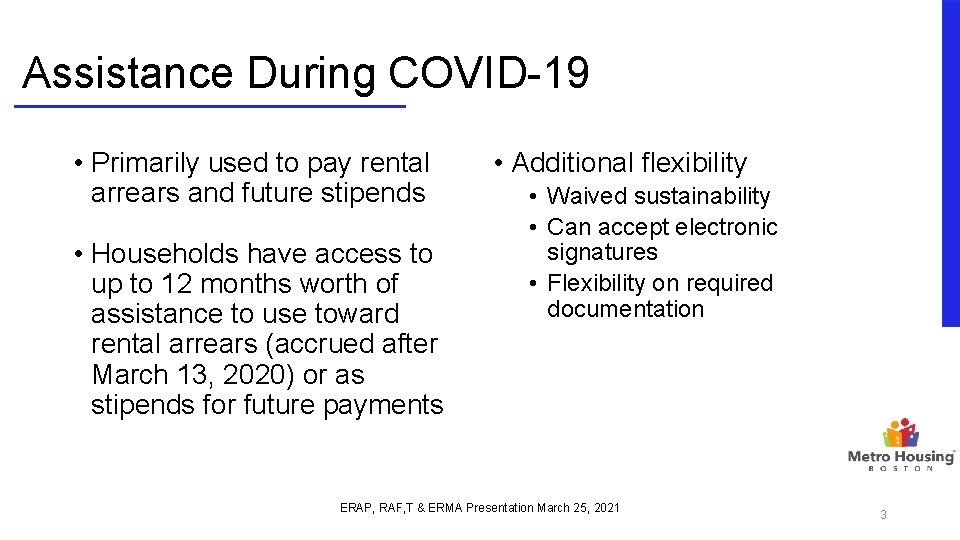 Assistance During COVID-19

• Primarily used to pay rental arrears and future stipends

• Households have access to up to 12 months worth of assistance to use toward rental arrears (accrued after March 13, 2020) or as stipends for future payments

• Additional flexibility
  • Waived sustainability
  • Can accept electronic signatures
  • Flexibility on required documentation

Metro Housing BOSTON

ERAP, RAF,T & ERMA Presentation March 25, 2021

3